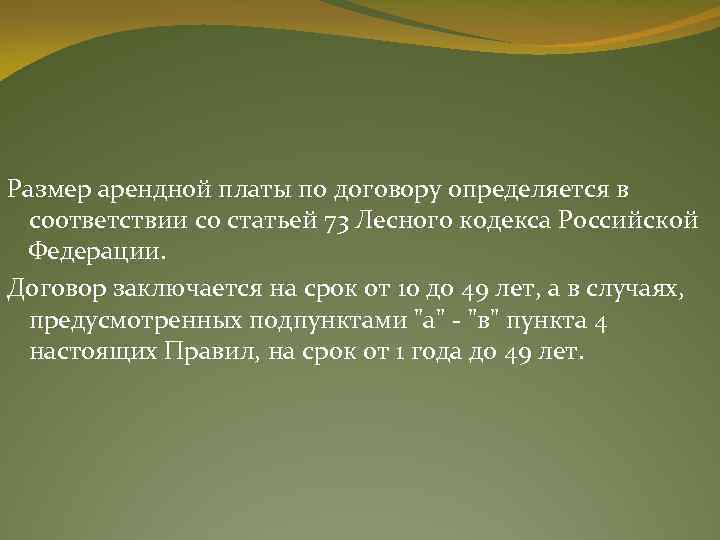 Размер арендной платы по договору определяется в соответствии со статьей 73 Лесного кодекса Российской Федерации.

Договор заключается на срок от 10 до 49 лет, а в случаях, предусмотренных подпунктами "а" - "в" пункта 4 настоящих Правил, на срок от 1 года до 49 лет.